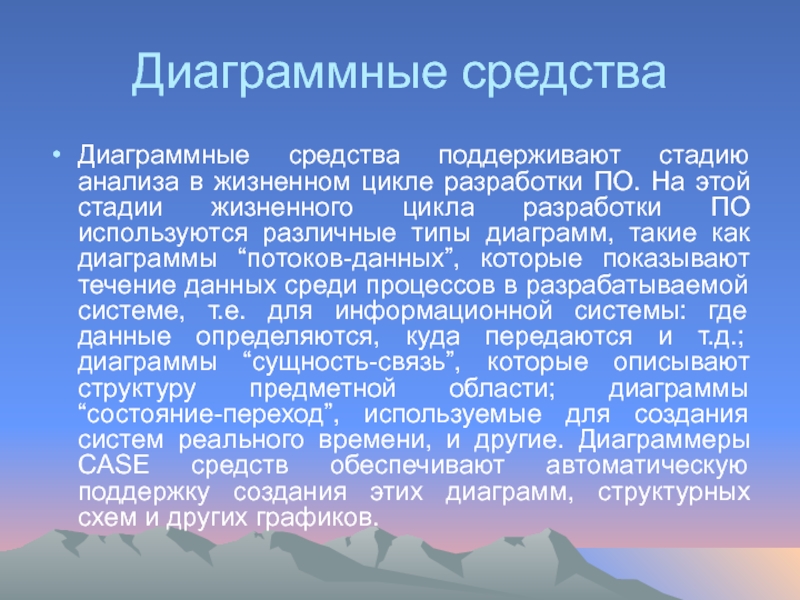 Диаграммные средства

• Диаграммные средства поддерживают стадию анализа в жизненном цикле разработки ПО. На этой стадии жизненного цикла разработки ПО используются различные типы диаграмм, такие как диаграммы “потоков-данных”, которые показывают течение данных среди процессов в разрабатываемой системе, т.е. для информационной системы: где данные определяются, куда передаются и т.д.; диаграммы “сущность-связь”, которые описывают структуру предметной области; диаграммы “состояние-переход”, используемые для создания систем реального времени, и другие. Диаграммеры CASE средств обеспечивают автоматическую поддержку создания этих диаграмм, структурных схем и других графиков.